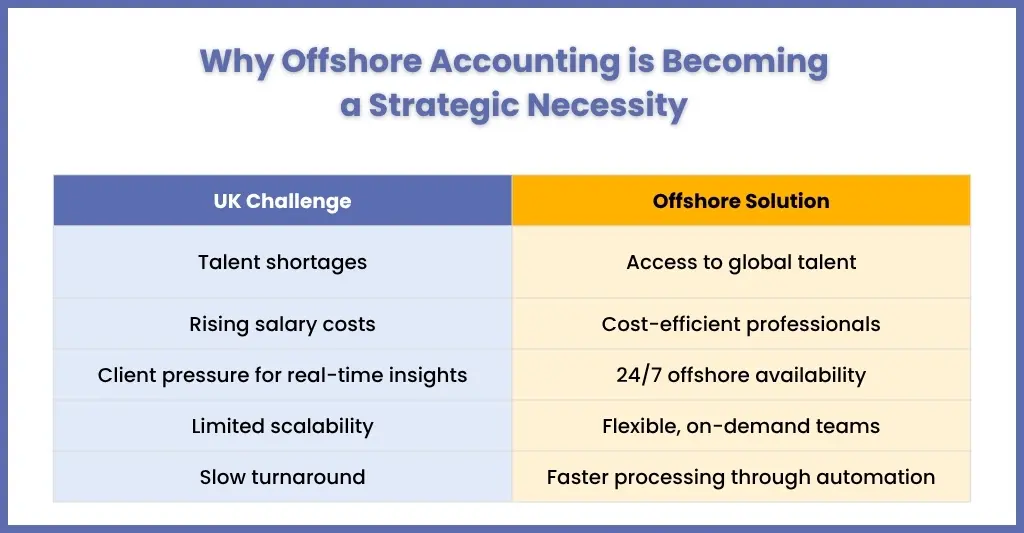 Why Offshore Accounting is Becoming a Strategic Necessity

| UK Challenge | Offshore Solution |
|---|---|
| Talent shortages | Access to global talent |
| Rising salary costs | Cost-efficient professionals |
| Client pressure for real-time insights | 24/7 offshore availability |
| Limited scalability | Flexible, on-demand teams |
| Slow turnaround | Faster processing through automation |